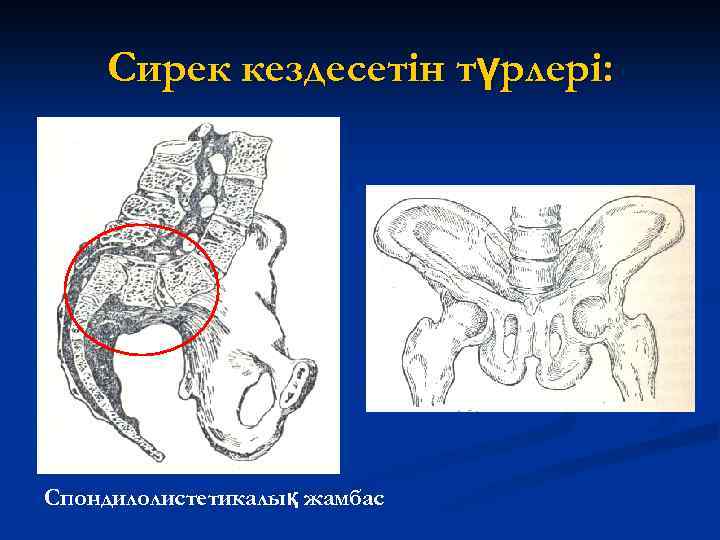 Сирек кездесетін түрлері:

Спондилолистетикалық жамбас